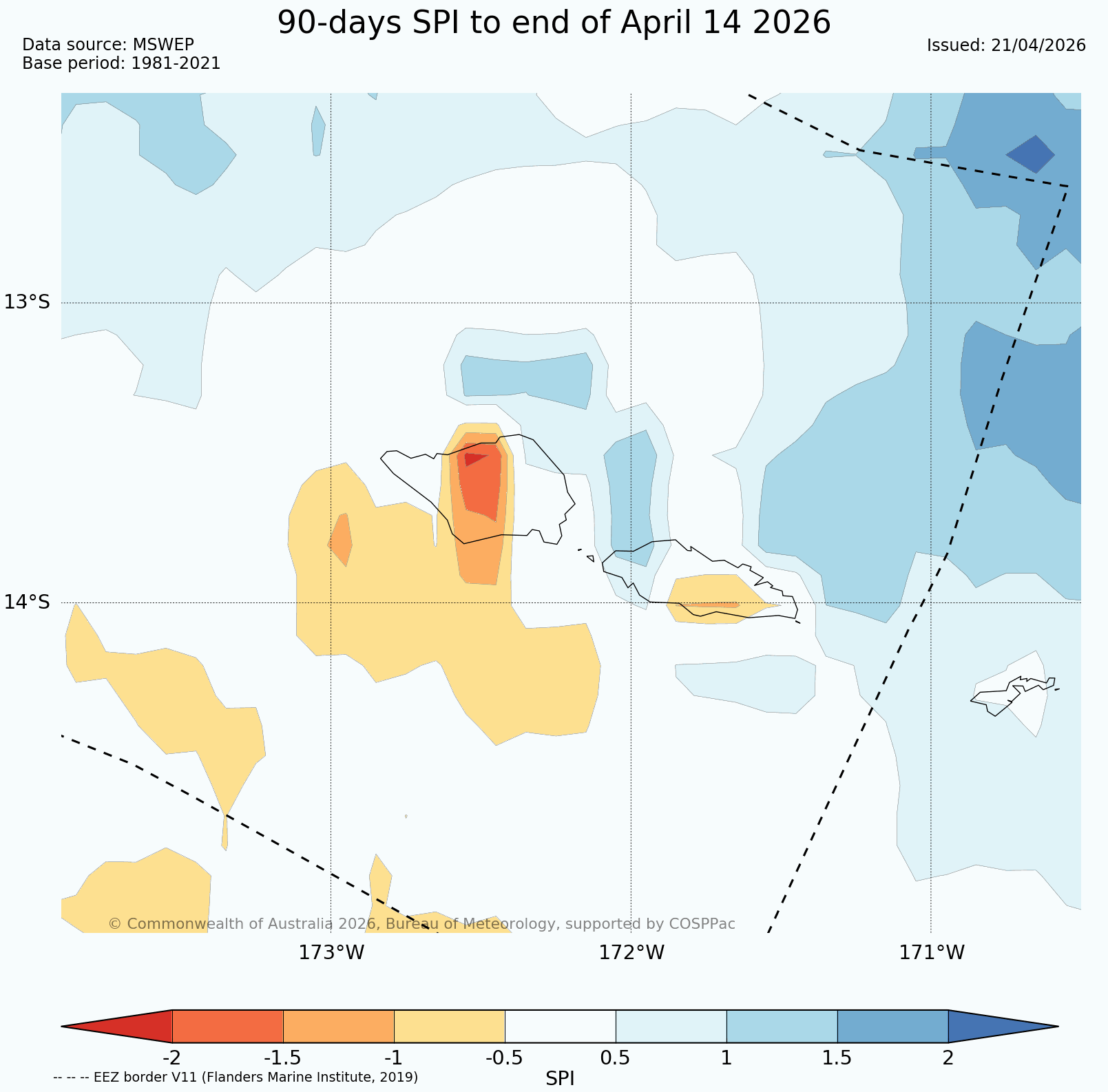 90-days SPI to end of April 14 2026

Data source: MSWEP
Base period: 1981-2021

Issued: 21/04/2026

13°S

14°S

© Commonwealth of Australia 2026, Bureau of Meteorology, supported by COSPPac

173°W

172°W

171°W

-2 -1.5 -1 -0.5 0.5 1 1.5 2

SPI

-- -- -- EEZ border V11 (Flanders Marine Institute, 2019)